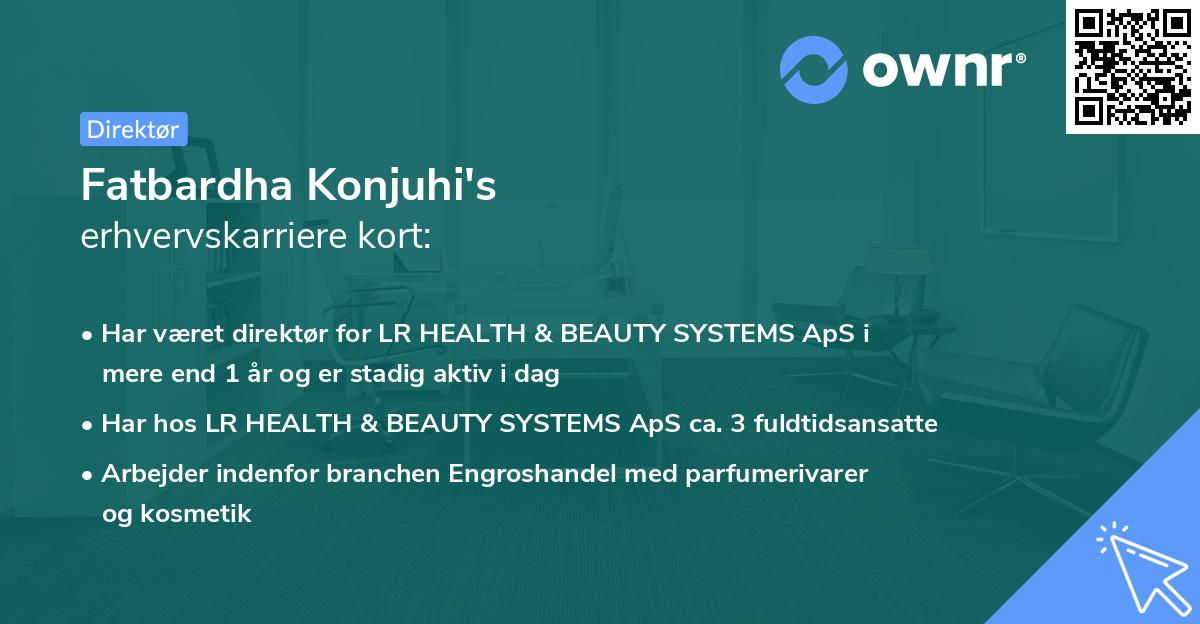 ownr®

Direktør

Fatbardha Konjuhi's
erhvervskarriere kort:

• Har været direktør for LR HEALTH & BEAUTY SYSTEMS ApS i mere end 1 år og er stadig aktiv i dag

• Har hos LR HEALTH & BEAUTY SYSTEMS ApS ca. 3 fuldtidsansatte

• Arbejder indenfor branchen Engroshandel med parfumerivarer og kosmetik